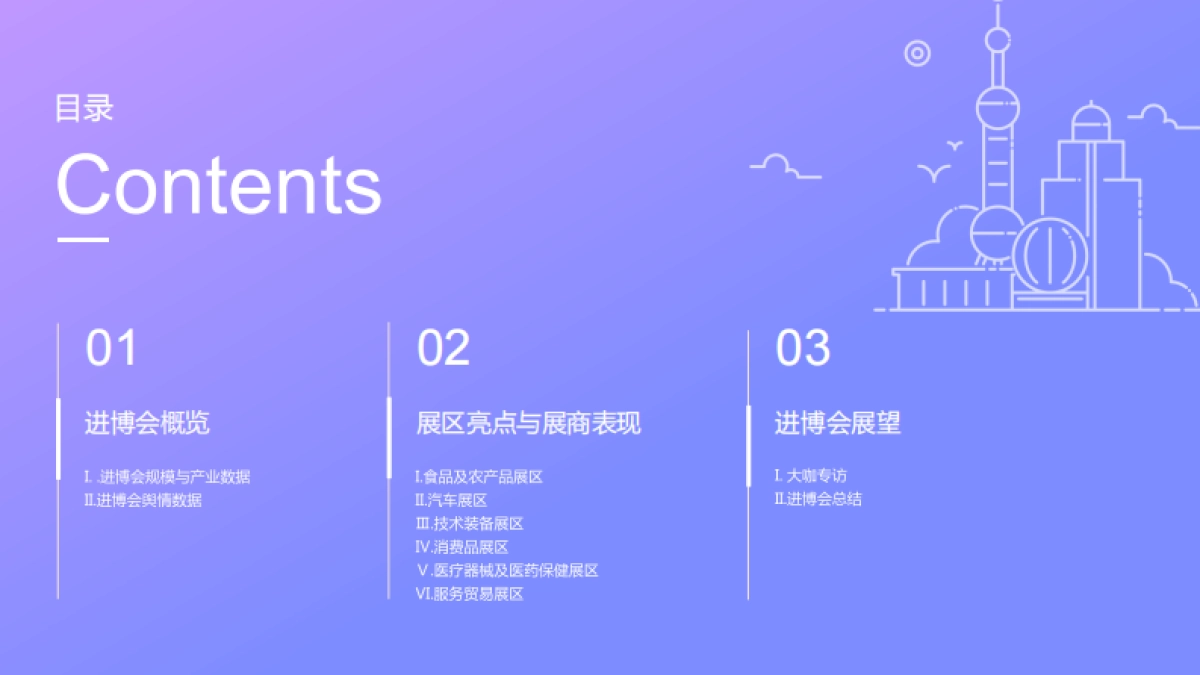 目录

Contents

01

进博会概览

Ⅰ. 进博会规模与产业数据
Ⅱ.进博会舆情数据

02

展区亮点与展商表现

Ⅰ.食品及农产品展区
Ⅱ.汽车展区
Ⅲ.技术装备展区
Ⅳ.消费品展区
Ⅴ.医疗器械及医药保健展区
Ⅵ.服务贸易展区

03

进博会展望

Ⅰ. 大咖专访
Ⅱ.进博会总结